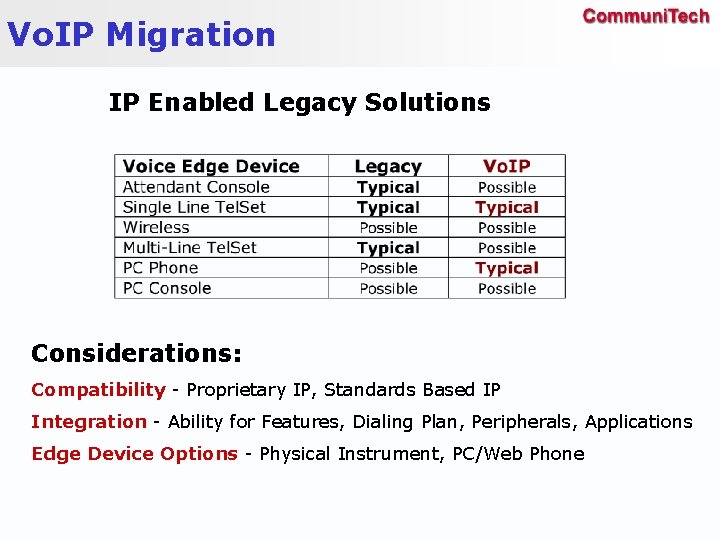 VoIP Migration

CommuniTech

IP Enabled Legacy Solutions

| Voice Edge Device | Legacy | VoIP |
|---|---|---|
| Attendant Console | Typical | Possible |
| Single Line TelSet | Typical | Typical |
| Wireless | Possible | Possible |
| Multi-Line TelSet | Typical | Possible |
| PC Phone | Possible | Typical |
| PC Console | Possible | Possible |

Considerations:

Compatibility - Proprietary IP, Standards Based IP

Integration - Ability for Features, Dialing Plan, Peripherals, Applications

Edge Device Options - Physical Instrument, PC/Web Phone